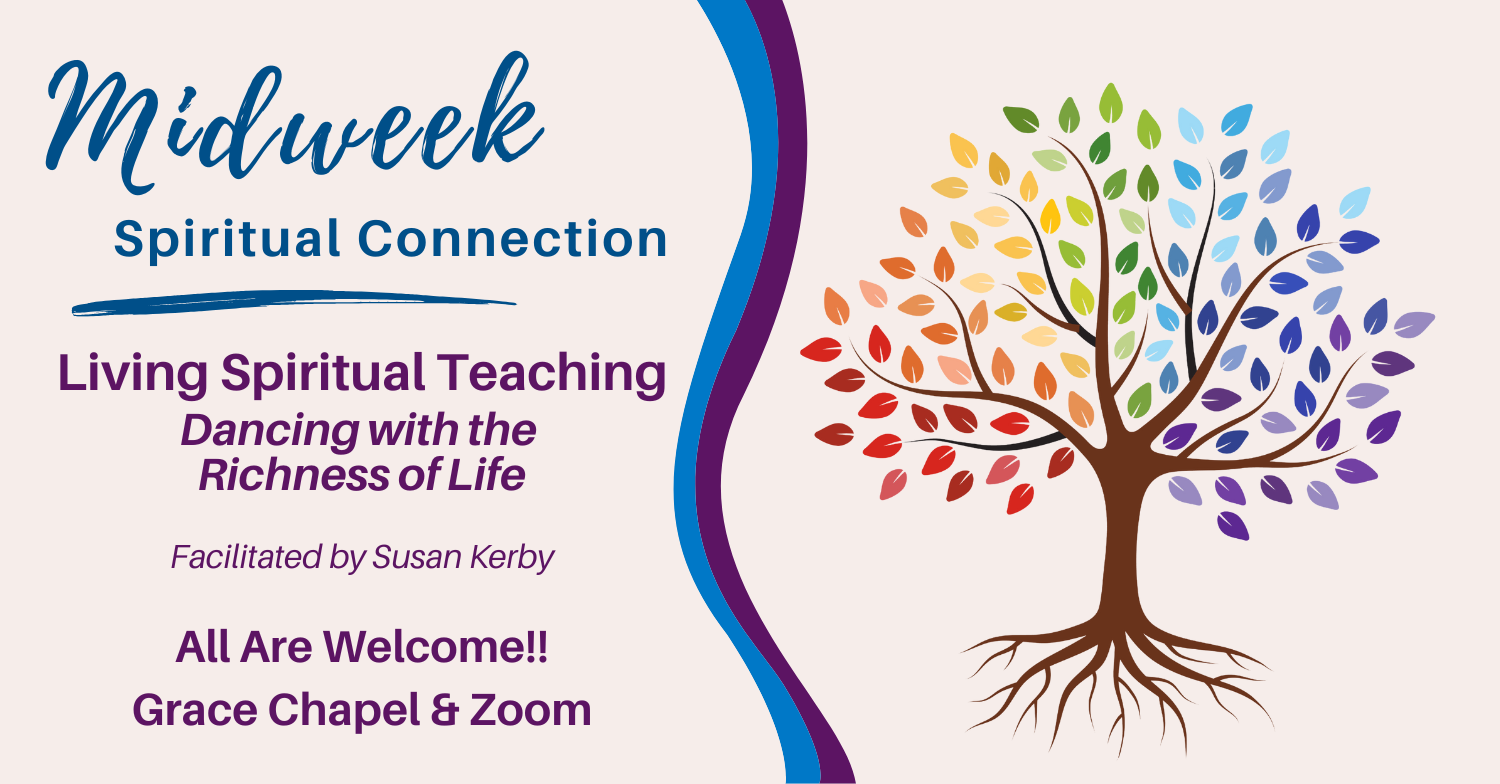 Midweek
Spiritual Connection

Living Spiritual Teaching
Dancing with the Richness of Life

Facilitated by Susan Kerby

All Are Welcome!!
Grace Chapel & Zoom